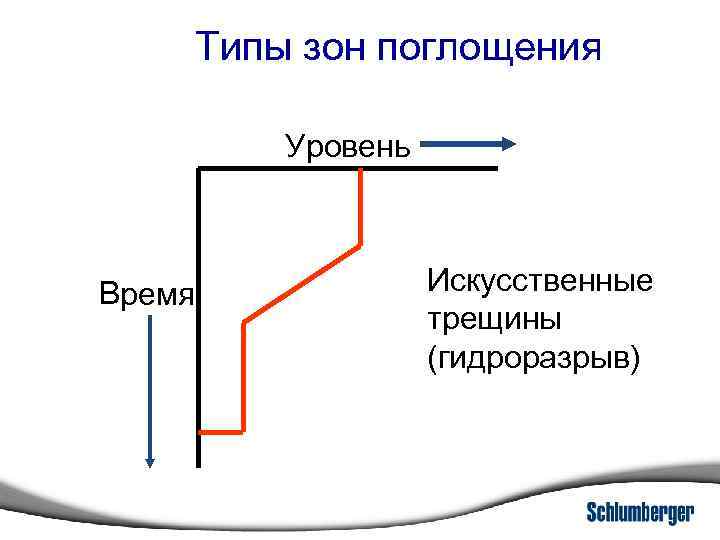 Типы зон поглощения

Уровень

Время

Искусственные трещины (гидроразрыв)

Schlumberger